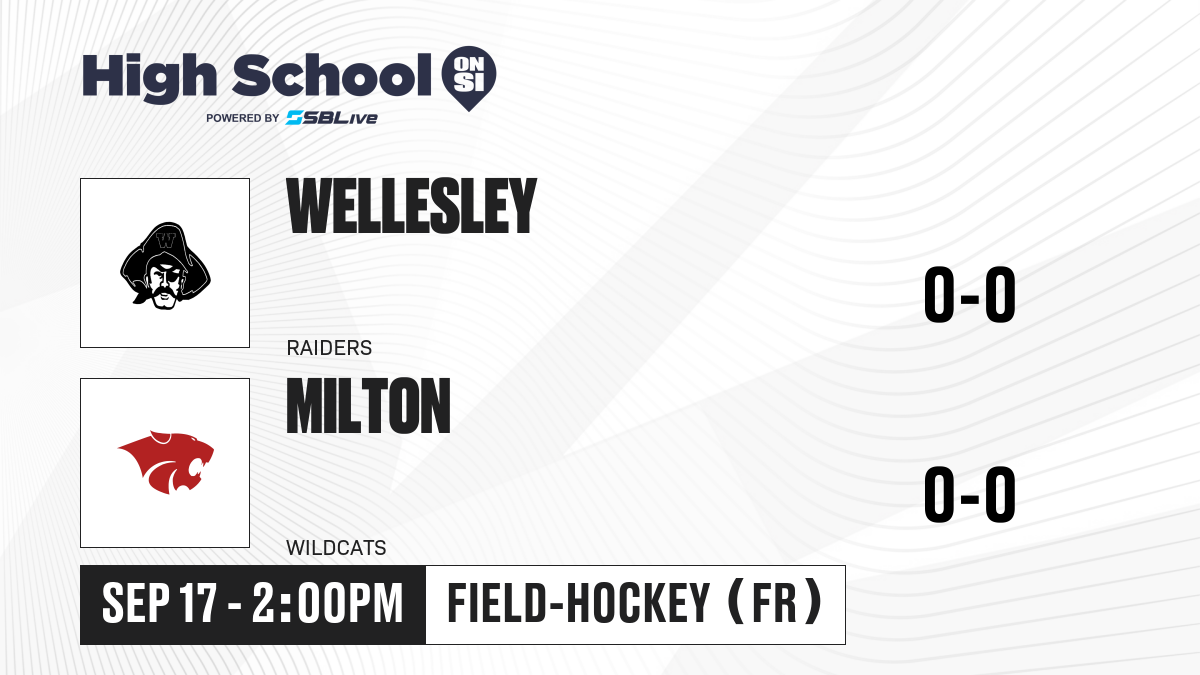 High School ON SI
POWERED BY SBLive

W

WELLESLEY

RAIDERS

0-0

MILTON

WILDCATS

0-0

SEP 17 - 2:00PM

FIELD-HOCKEY (FR)